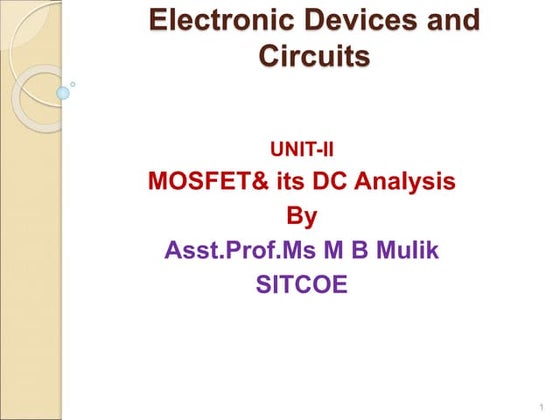 Electronic Devices and Circuits

UNIT-II
MOSFET& its DC Analysis
By
Asst.Prof.Ms M B Mulik
SITCOE

1